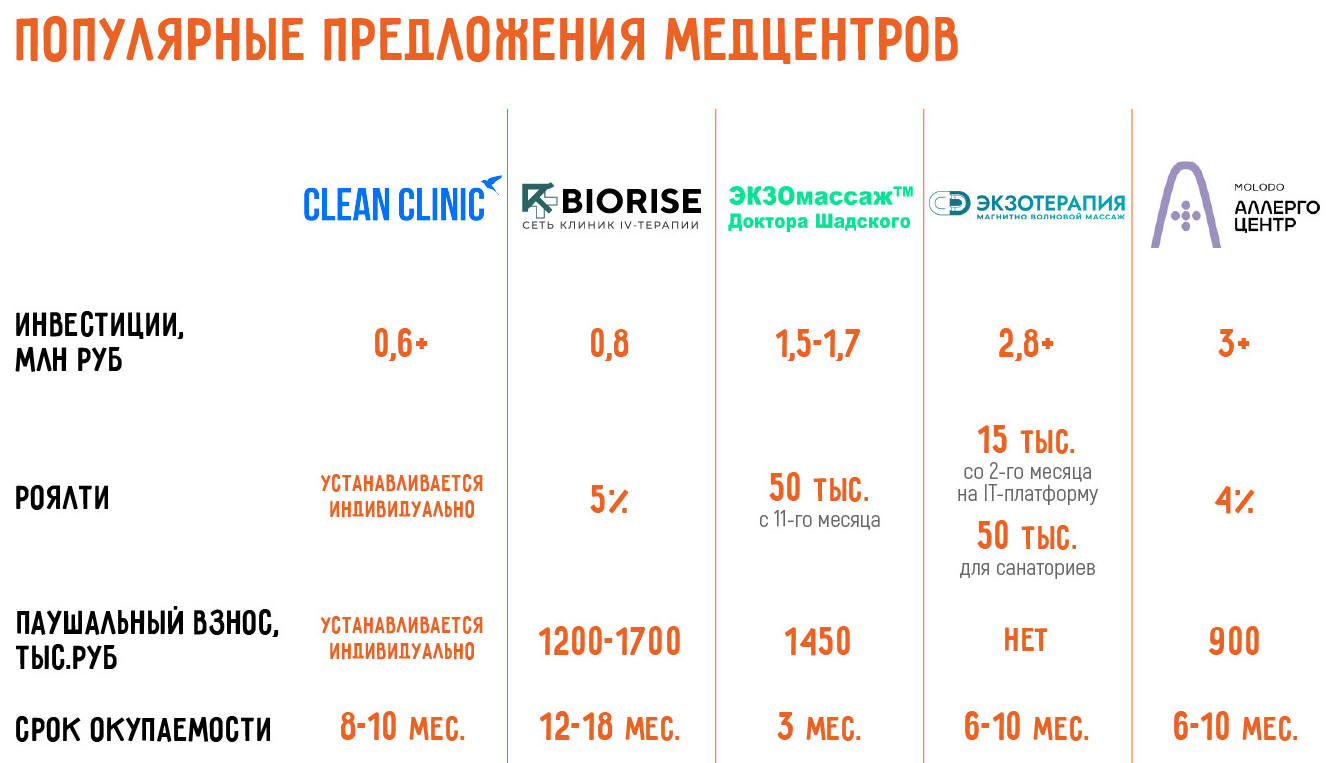 ПОПУЛЯРНЫЕ ПРЕДЛОЖЕНИЯ МЕДЦЕНТРОВ

| | CLEAN CLINIC | BIORISE СЕТЬ КЛИНИК IV-ТЕРАПИИ | ЭКЗОмассаж™ Доктора Шадского | ЭКЗОТЕРАПИЯ МАГНИТНО ВОЛНОВОЙ МАССАЖ | MOLODO АЛЛЕРГО ЦЕНТР |
|---|---|---|---|---|---|
| ИНВЕСТИЦИИ, МЛН РУБ | 0,6+ | 0,8 | 1,5-1,7 | 2,8+ | 3+ |
| РОЯЛТИ | УСТАНАВЛИВАЕТСЯ ИНДИВИДУАЛЬНО | 5% | 50 ТЫС. с 11-го месяца | 15 ТЫС. со 2-го месяца на IT-платформу 50 ТЫС. для санаториев | 4% |
| ПАУШАЛЬНЫЙ ВЗНОС, ТЫС.РУБ | УСТАНАВЛИВАЕТСЯ ИНДИВИДУАЛЬНО | 1200-1700 | 1450 | НЕТ | 900 |
| СРОК ОКУПАЕМОСТИ | 8-10 МЕС. | 12-18 МЕС. | 3 МЕС. | 6-10 МЕС. | 6-10 МЕС. |